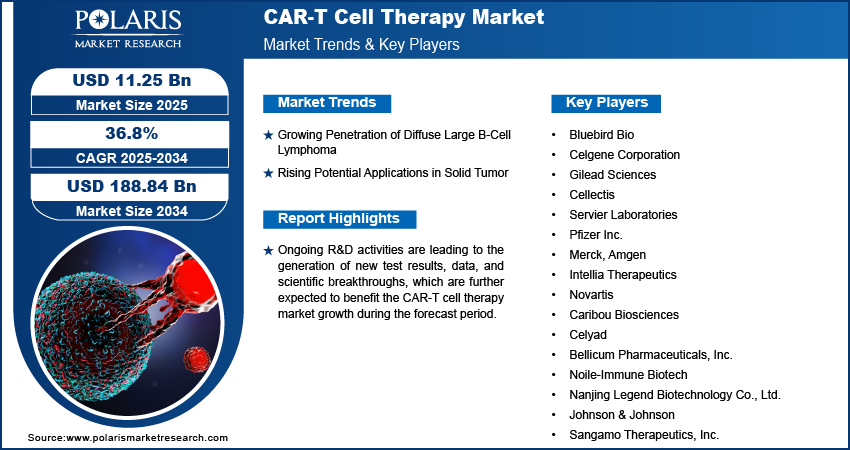 POLARIS
MARKET RESEARCH

CAR-T Cell Therapy Market
Market Trends & Key Players

USD 11.25 Bn
Market Size 2025

36.8%
CAGR 2025-2034

USD 188.84 Bn
Market Size 2034

Market Trends

★ Growing Penetration of Diffuse Large B-Cell Lymphoma

★ Rising Potential Applications in Solid Tumor

Report Highlights

★ Ongoing R&D activities are leading to the generation of new test results, data, and scientific breakthroughs, which are further expected to benefit the CAR-T cell therapy market growth during the forecast period.

Key Players

• Bluebird Bio
• Celgene Corporation
• Gilead Sciences
• Cellectis
• Servier Laboratories
• Pfizer Inc.
• Merck, Amgen
• Intellia Therapeutics
• Novartis
• Caribou Biosciences
• Celyad
• Bellicum Pharmaceuticals, Inc.
• Noile-Immune Biotech
• Nanjing Legend Biotechnology Co., Ltd.
• Johnson & Johnson
• Sangamo Therapeutics, Inc.

Source:www.polarismarketresearch.com